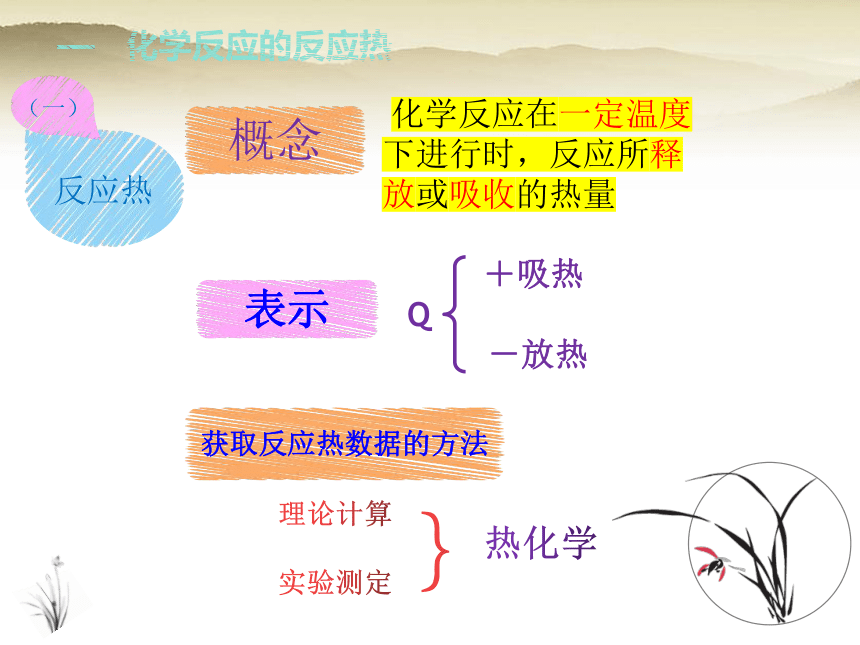 一 化学反应的反应热

(一)

反应热

概念

化学反应在一定温度下进行时，反应所释放或吸收的热量

表示

Q

＋吸热

－放热

获取反应热数据的方法

理论计算

实验测定

热化学